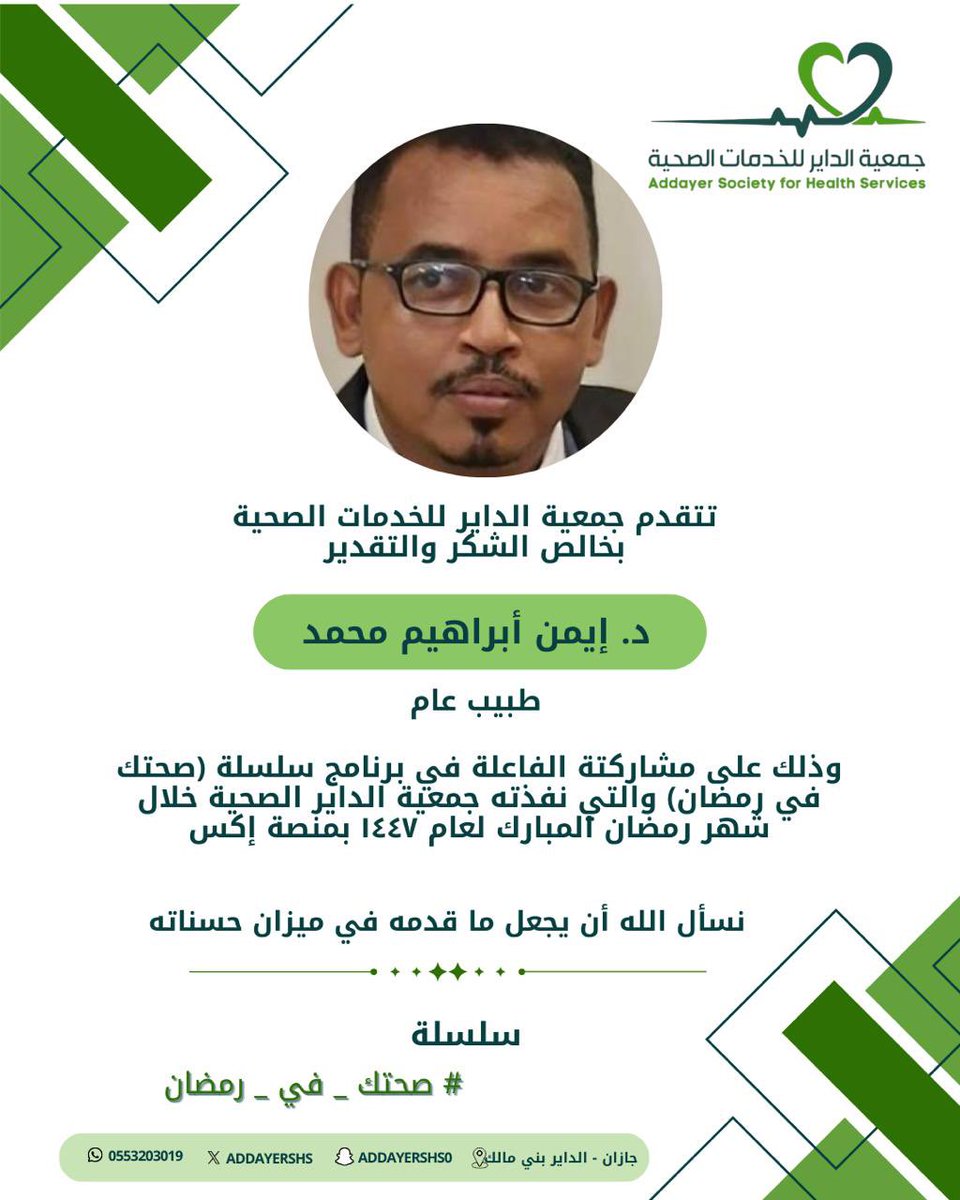 جمعية الداير للخدمات الصحية
Addayer Society for Health Services

تتقدم جمعية الداير للخدمات الصحية
بخالص الشكر والتقدير

د. إيمن أبراهيم محمد

طبيب عام

وذلك على مشاركتة الفاعلة في برنامج سلسلة (صحتك في رمضان) والتي نفذته جمعية الداير الصحية خلال شهر رمضان المبارك لعام ١٤٤٧ بمنصة إكس

نسأل الله أن يجعل ما قدمه في ميزان حسناته

سلسلة
# صحتك _ في _ رمضان

جازان - الداير بني مالك
ADDAYERSHS0
ADDAYERSHS
0553203019